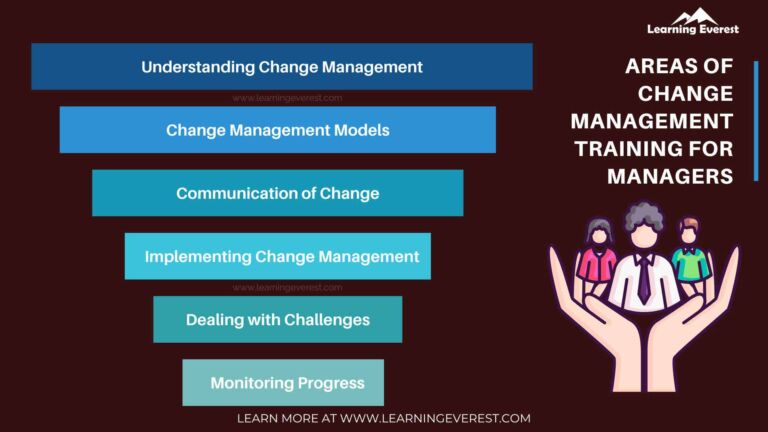 Learning Everest

Understanding Change Management

www.learningeverest.com

Change Management Models

Communication of Change

Implementing Change Management

www.learningeverest.com

Dealing with Challenges

Monitoring Progress

AREAS OF CHANGE MANAGEMENT TRAINING FOR MANAGERS

LEARN MORE AT WWW.LEARNINGEVEREST.COM